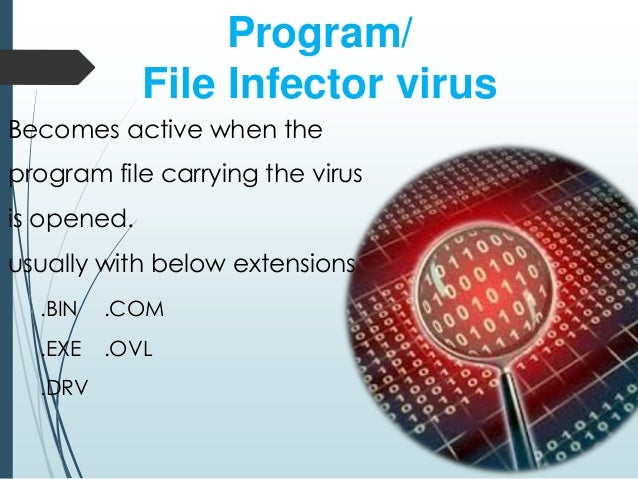 Program/
File Infector virus

Becomes active when the program file carrying the virus is opened.

usually with below extensions

.BIN .COM

.EXE .OVL

.DRV